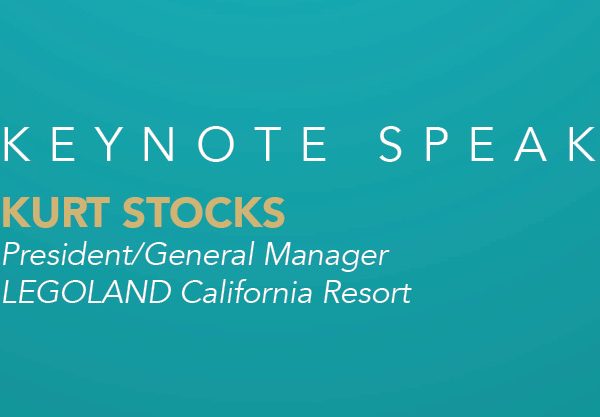 KEYNOTE SPEAK

KURT STOCKS
President/General Manager
LEGOLAND California Resort